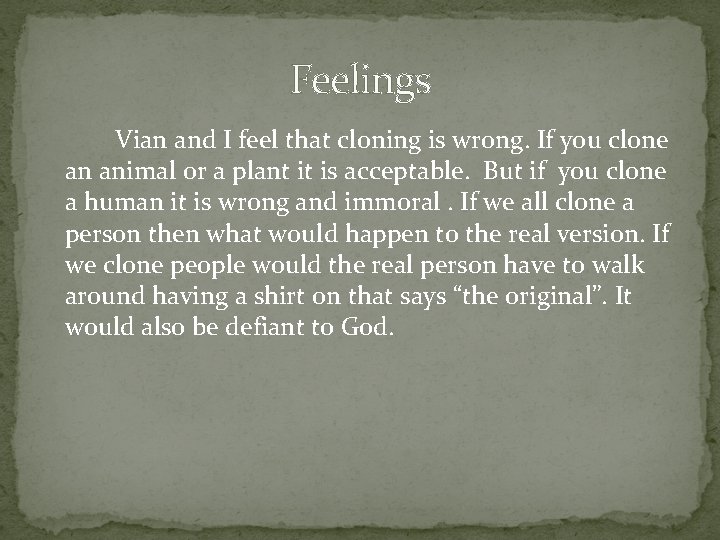 Feelings

Vian and I feel that cloning is wrong. If you clone an animal or a plant it is acceptable. But if you clone a human it is wrong and immoral . If we all clone a person then what would happen to the real version. If we clone people would the real person have to walk around having a shirt on that says “the original”. It would also be defiant to God.